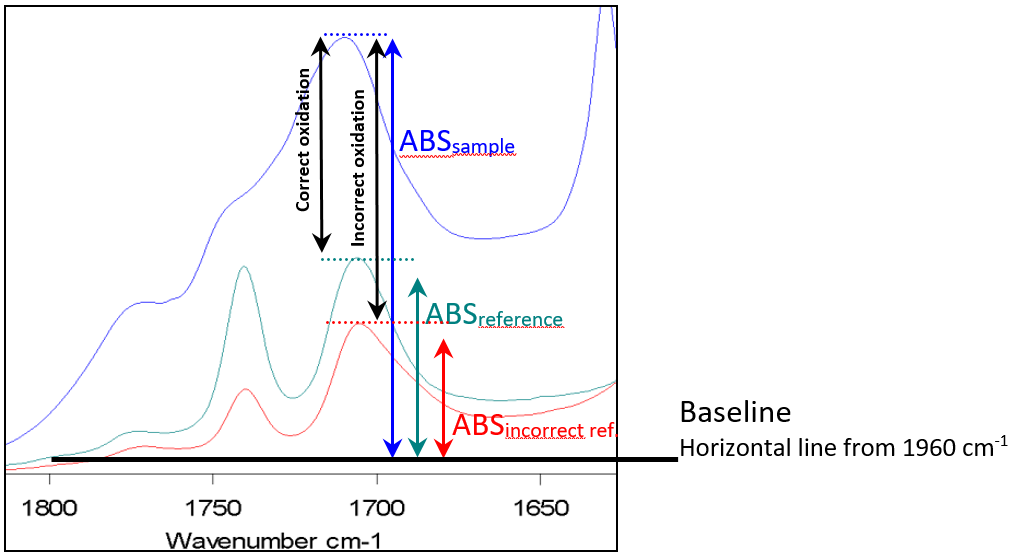 Correct oxidation

Incorrect oxidation

$ABS_{sample}$

$ABS_{reference}$

$ABS_{incorrect\ ref.}$

Baseline

Horizontal line from 1960 $cm^{-1}$

1800 1750 1700 1650

Wavenumber cm-1